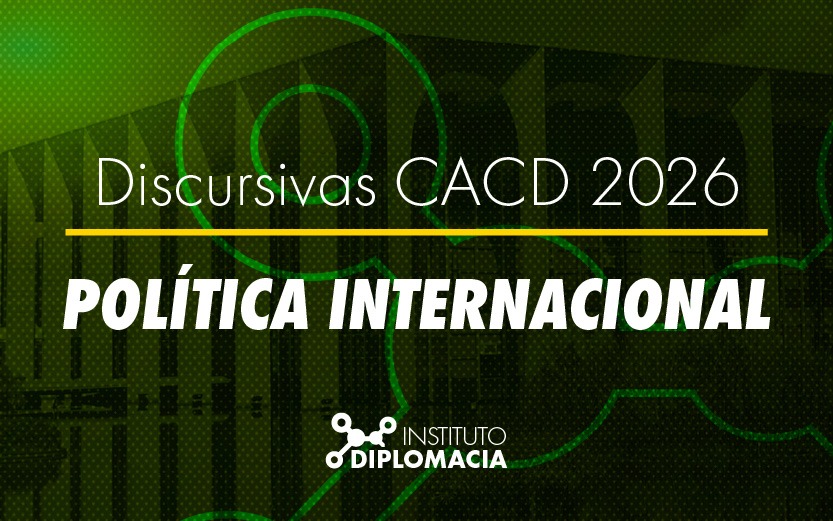 Discursivas CACD 2026

POLÍTICA INTERNACIONAL

INSTITUTO
DIPLOMACIA